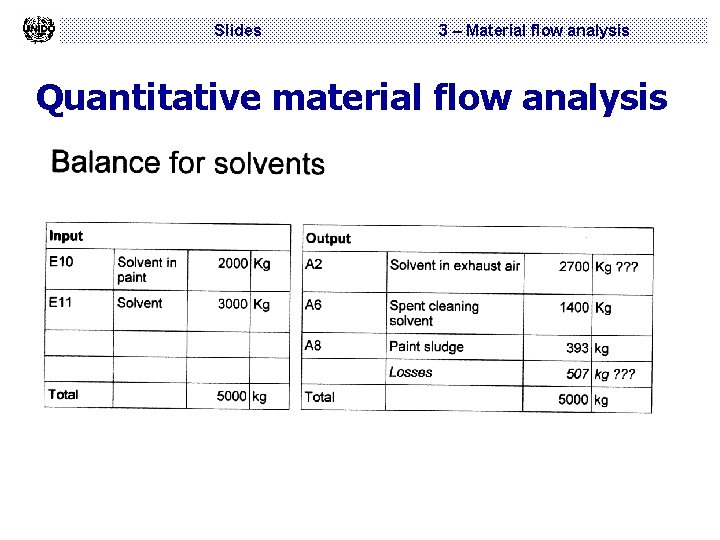 UNIDO

Slides

3 – Material flow analysis

Quantitative material flow analysis

Balance for solvents

| Input | | | |
|---|---|---|---|
| E10 | Solvent in paint | 2000 | Kg |
| E11 | Solvent | 3000 | Kg |
| | | | |
| | | | |
| Total | | 5000 | kg |

| Output | | | |
|---|---|---|---|
| A2 | Solvent in exhaust air | 2700 | Kg ??? |
| A6 | Spent cleaning solvent | 1400 | Kg |
| A8 | Paint sludge | 393 | kg |
| | Losses | 507 | kg ??? |
| Total | | 5000 | kg |